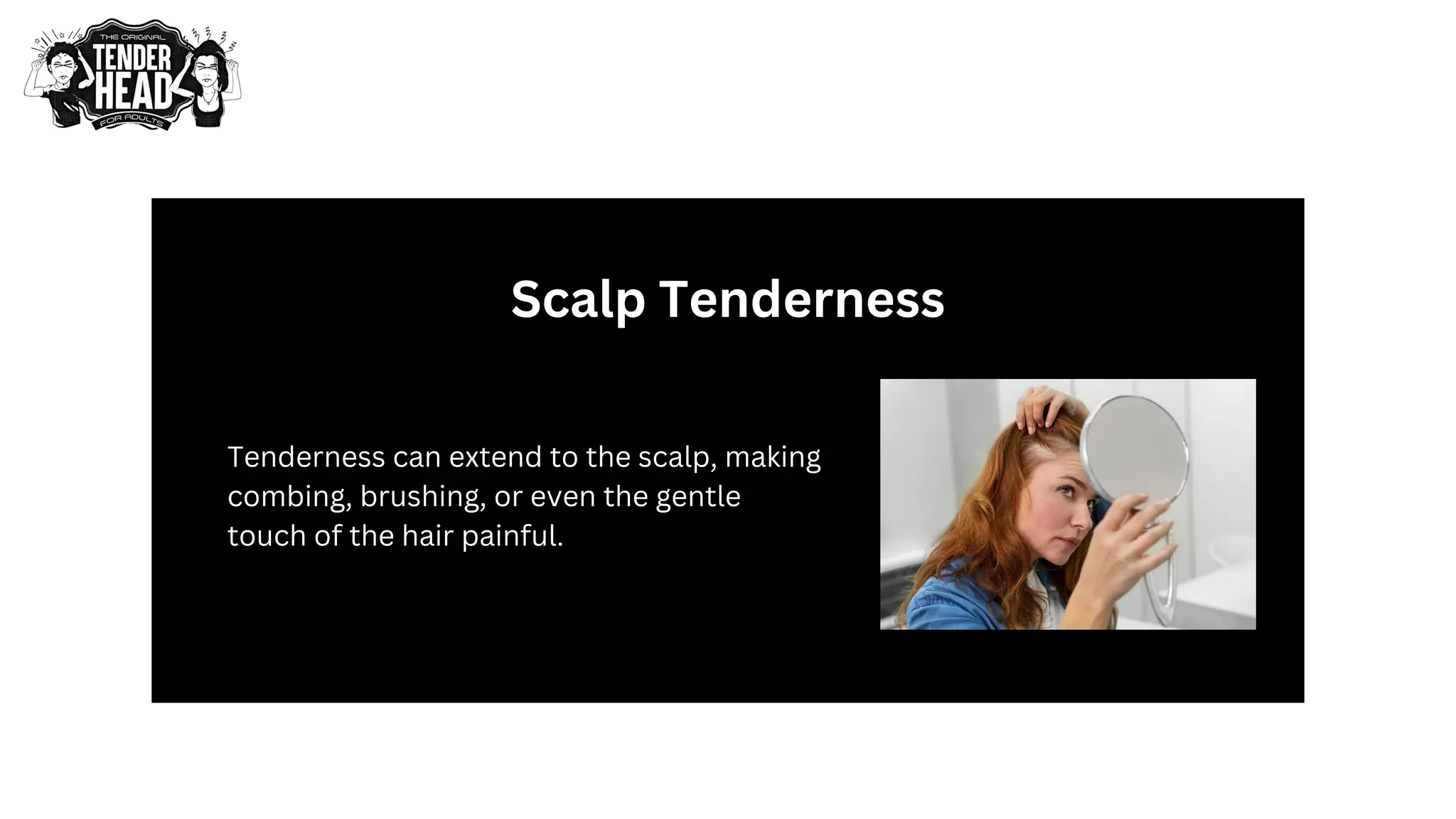 THE ORIGINAL
TENDER
HEAD
FOR ADULTS

Scalp Tenderness

Tenderness can extend to the scalp, making combing, brushing, or even the gentle touch of the hair painful.